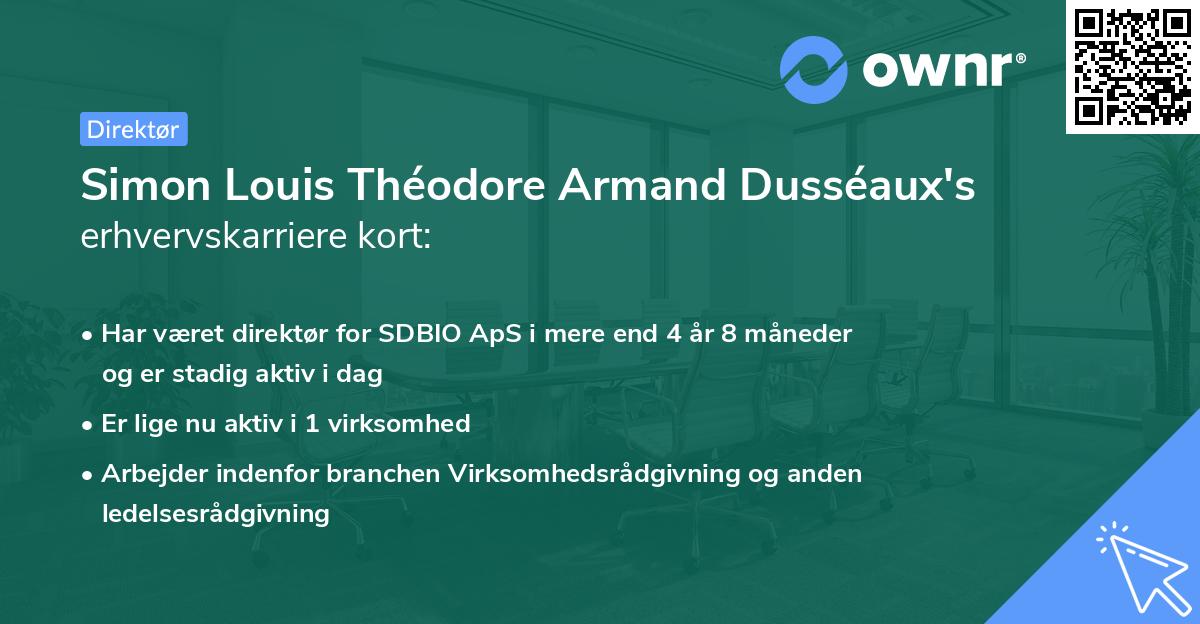 ownr®

Direktør

Simon Louis Théodore Armand Dusséaux's erhvervskarriere kort:

• Har været direktør for SDBIO ApS i mere end 4 år 8 måneder og er stadig aktiv i dag

• Er lige nu aktiv i 1 virksomhed

• Arbejder indenfor branchen Virksomhedsrådgivning og anden ledelsesrådgivning